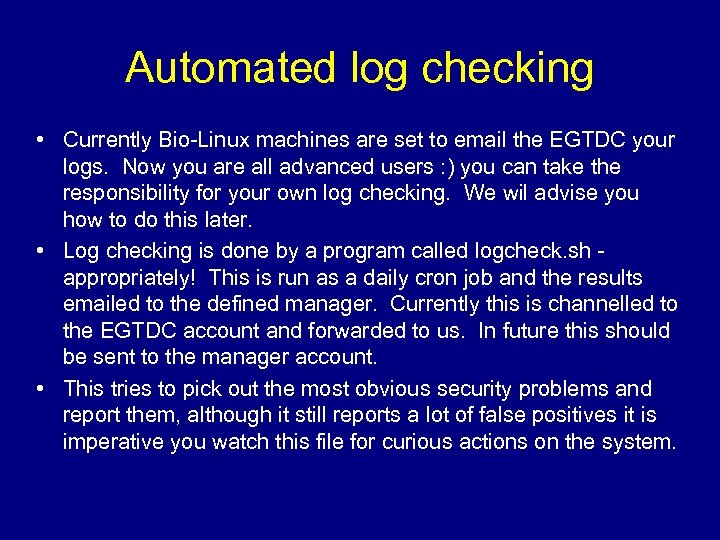 Automated log checking

• Currently Bio-Linux machines are set to email the EGTDC your logs. Now you are all advanced users :) you can take the responsibility for your own log checking. We wil advise you how to do this later.

• Log checking is done by a program called logcheck.sh - appropriately! This is run as a daily cron job and the results emailed to the defined manager. Currently this is channelled to the EGTDC account and forwarded to us. In future this should be sent to the manager account.

• This tries to pick out the most obvious security problems and report them, although it still reports a lot of false positives it is imperative you watch this file for curious actions on the system.